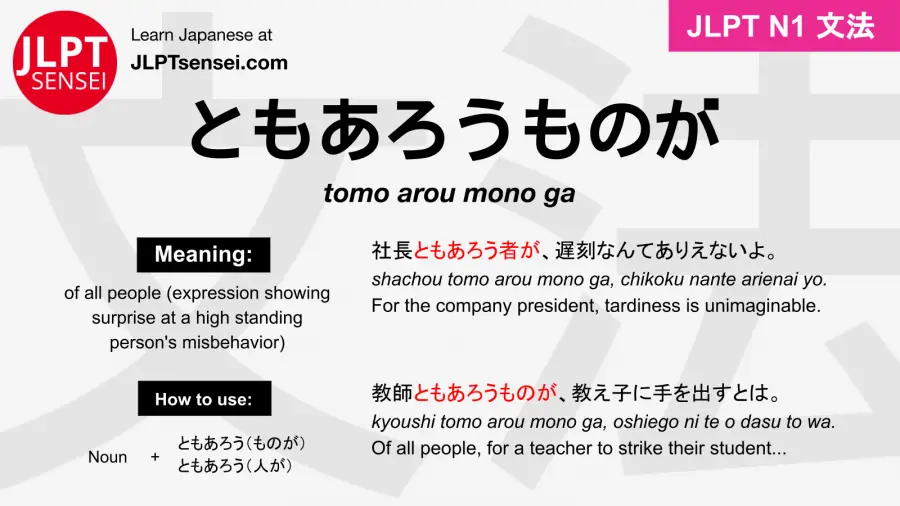 JLPT SENSEI

Learn Japanese at
JLPTsensei.com

JLPT N1 文法

ともあろうものが

tomo arou mono ga

Meaning:

of all people (expression showing surprise at a high standing person's misbehavior)

How to use:

Noun + ともあろう（ものが）
ともあろう（人が）

社長ともあろう者が、遅刻なんてありえないよ。
shachou tomo arou mono ga, chikoku nante arienai yo.
For the company president, tardiness is unimaginable.

教師ともあろうものが、教え子に手を出すとは。
kyoushi tomo arou mono ga, oshiego ni te o dasu to wa.
Of all people, for a teacher to strike their student...